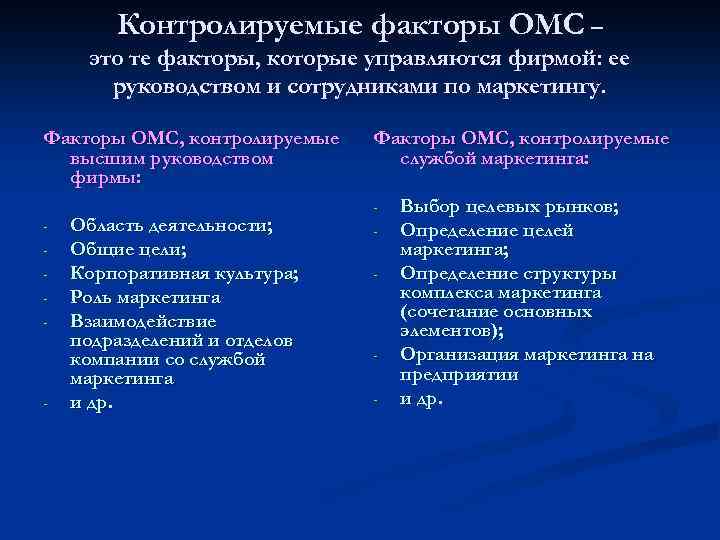 Контролируемые факторы ОМС –
это те факторы, которые управляются фирмой: ее руководством и сотрудниками по маркетингу.

Факторы ОМС, контролируемые высшим руководством фирмы:

- Область деятельности;
- Общие цели;
- Корпоративная культура;
- Роль маркетинга
- Взаимодействие подразделений и отделов компании со службой маркетинга
- и др.

Факторы ОМС, контролируемые службой маркетинга:

- Выбор целевых рынков;
- Определение целей маркетинга;
- Определение структуры комплекса маркетинга (сочетание основных элементов);
- Организация маркетинга на предприятии
- и др.